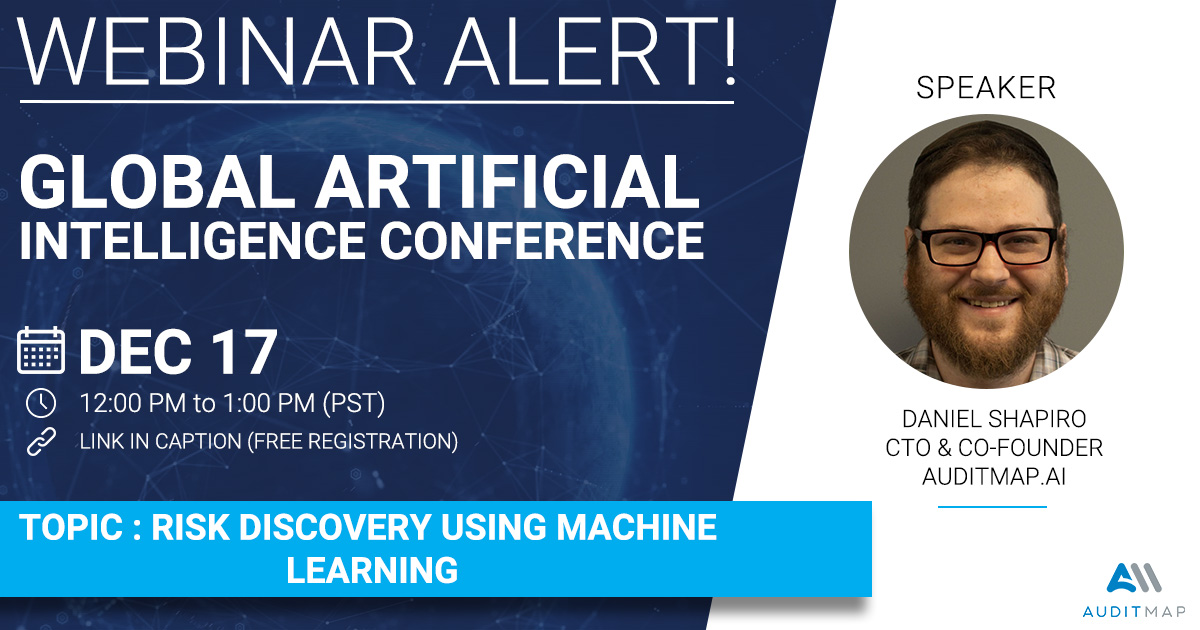 WEBINAR ALERT!

GLOBAL ARTIFICIAL INTELLIGENCE CONFERENCE

DEC 17

12:00 PM to 1:00 PM (PST)

LINK IN CAPTION (FREE REGISTRATION)

TOPIC : RISK DISCOVERY USING MACHINE LEARNING

SPEAKER

DANIEL SHAPIRO
CTO & CO-FOUNDER
AUDITMAP.AI

AUDITMAP